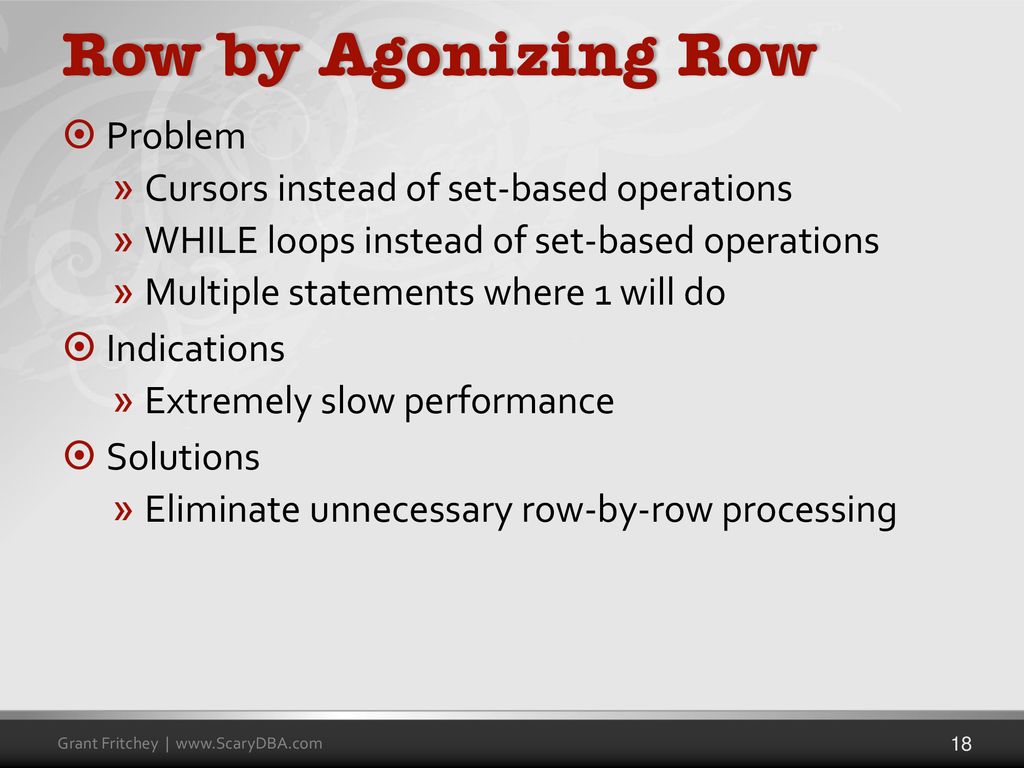 Row by Agonizing Row

Problem

» Cursors instead of set-based operations

» WHILE loops instead of set-based operations

» Multiple statements where 1 will do

Indications

» Extremely slow performance

Solutions

» Eliminate unnecessary row-by-row processing

Grant Fritchey | www.ScaryDBA.com

18